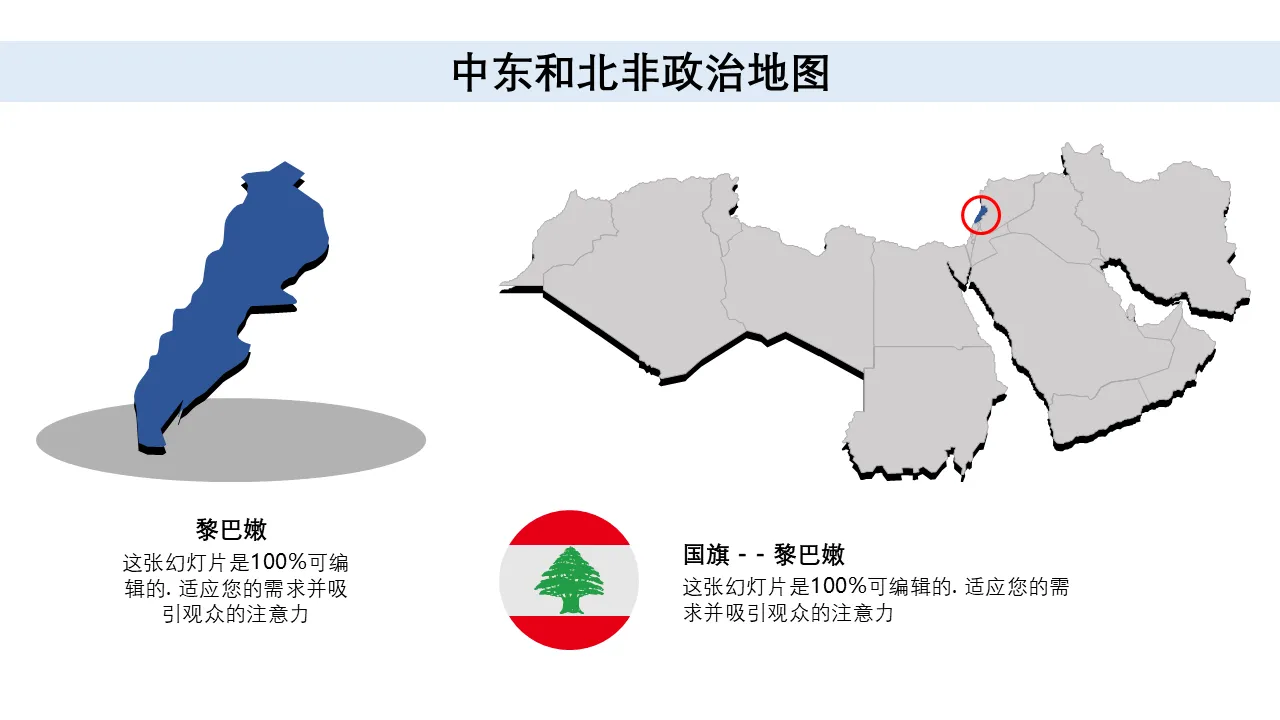 中东和北非政治地图

黎巴嫩

这张幻灯片是100%可编辑的. 适应您的需求并吸引观众的注意力

国旗 - - 黎巴嫩

这张幻灯片是100%可编辑的. 适应您的需求并吸引观众的注意力